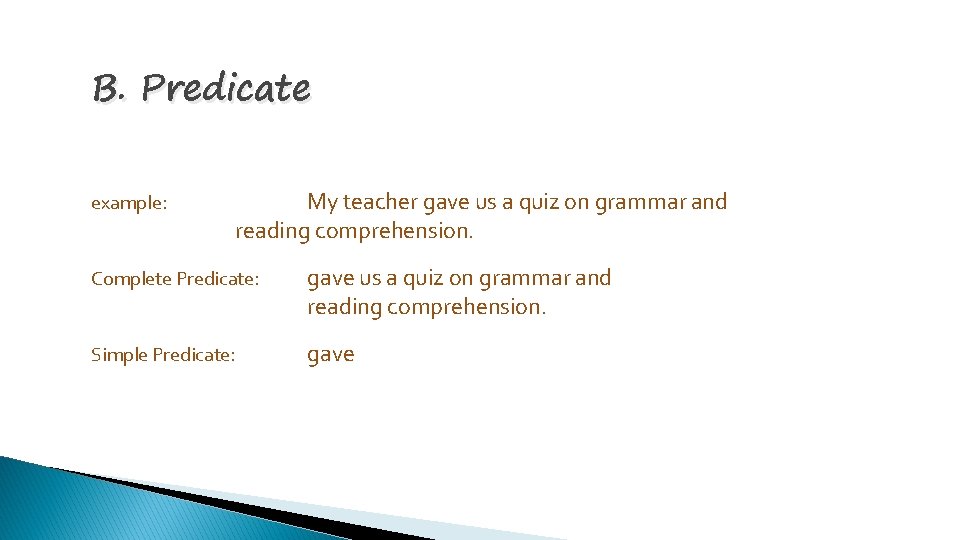 B. Predicate

example: My teacher gave us a quiz on grammar and reading comprehension.

Complete Predicate: gave us a quiz on grammar and reading comprehension.

Simple Predicate: gave